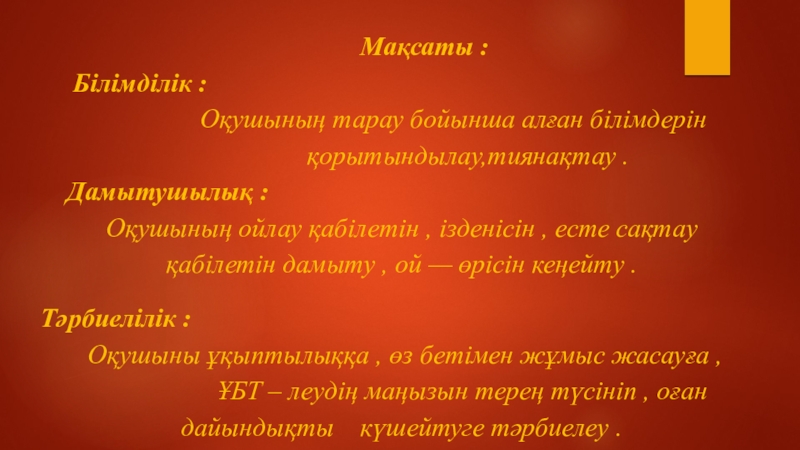 Мақсаты :

Білімділік :

Оқушының тарау бойынша алған білімдерін қорытындылау,тиянақтау .

Дамытушылық :

Оқушының ойлау қабілетін , ізденісін , есте сақтау қабілетін дамыту , ой — өрісін кеңейту .

Тәрбиелілік :

Оқушыны ұқыптылыққа , өз бетімен жұмыс жасауға , ҰБТ – леудің маңызын терең түсініп , оған дайындықты күшейтуге тәрбиелеу .